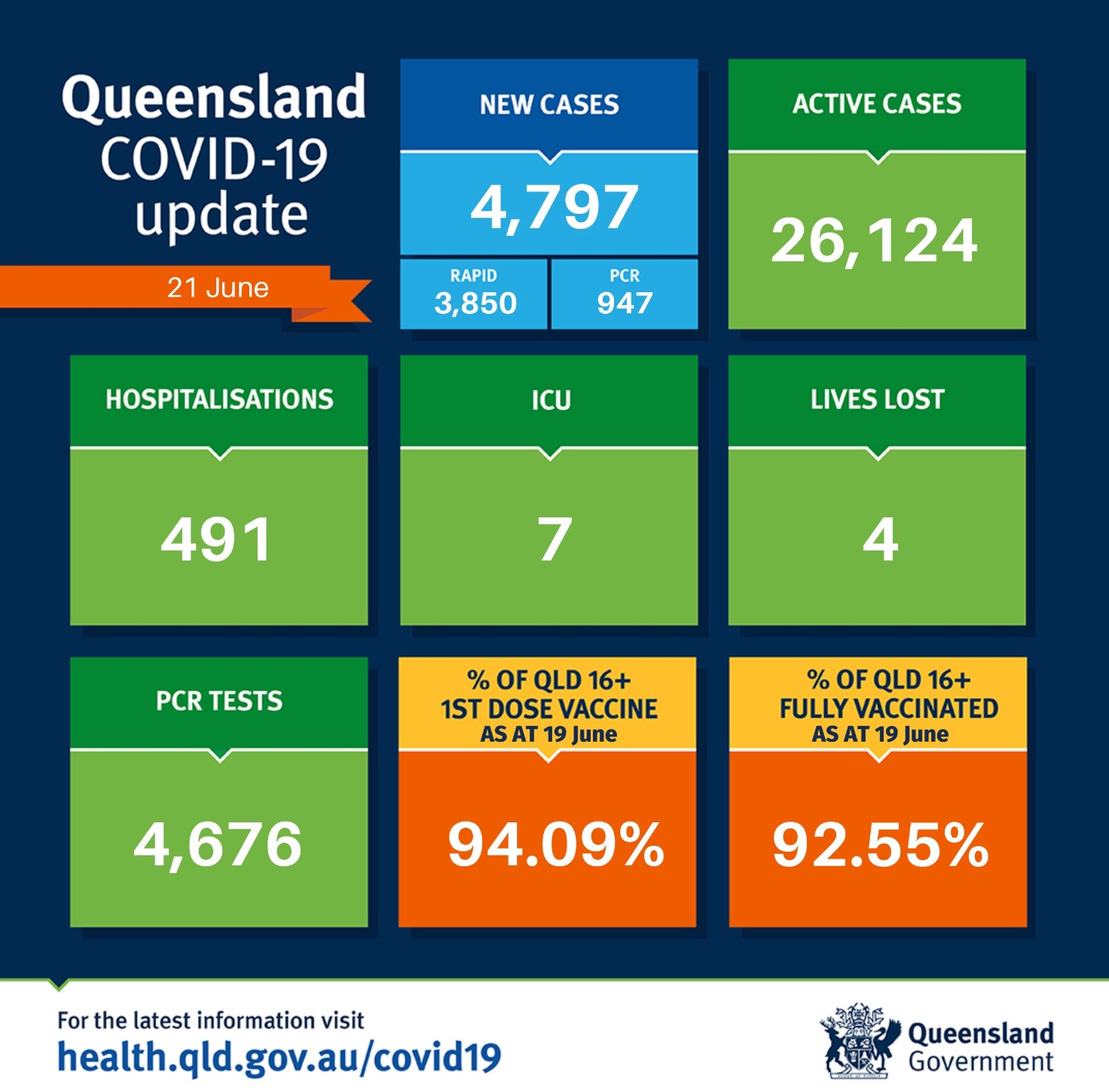 Queensland COVID-19 update

21 June

NEW CASES

4,797

RAPID
3,850

PCR
947

ACTIVE CASES

26,124

HOSPITALISATIONS

491

ICU

7

LIVES LOST

4

PCR TESTS

4,676

% OF QLD 16+ 1ST DOSE VACCINE AS AT 19 June

94.09%

% OF QLD 16+ FULLY VACCINATED AS AT 19 June

92.55%

For the latest information visit
health.qld.gov.au/covid19

Queensland Government